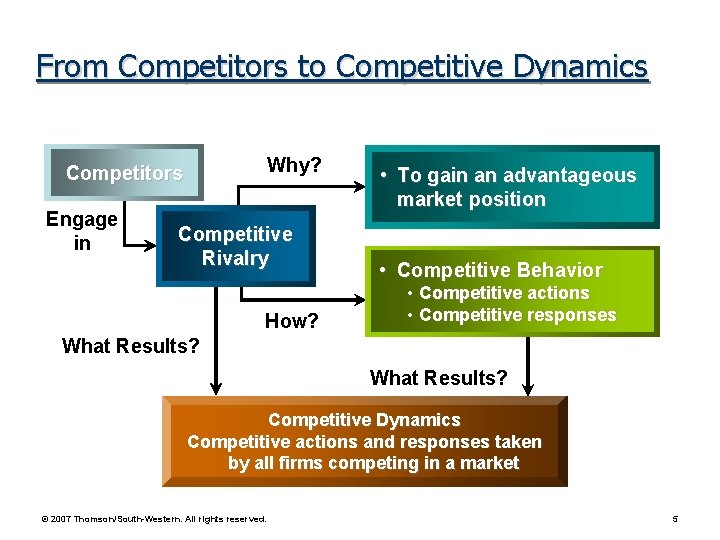 From Competitors to Competitive Dynamics

Competitors

Engage in

Competitive Rivalry

Why?

• To gain an advantageous market position

How?

• Competitive Behavior
• Competitive actions
• Competitive responses

What Results?

What Results?

Competitive Dynamics
Competitive actions and responses taken by all firms competing in a market

© 2007 Thomson/South-Western. All rights reserved.

5